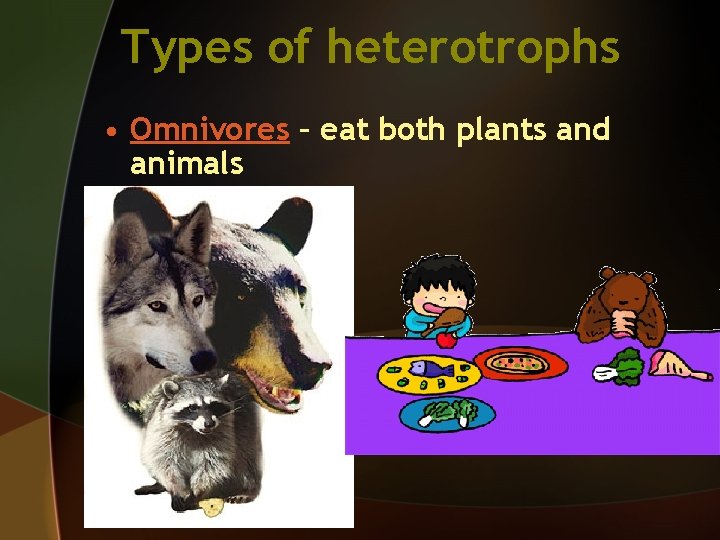 Types of heterotrophs

• Omnivores – eat both plants and animals